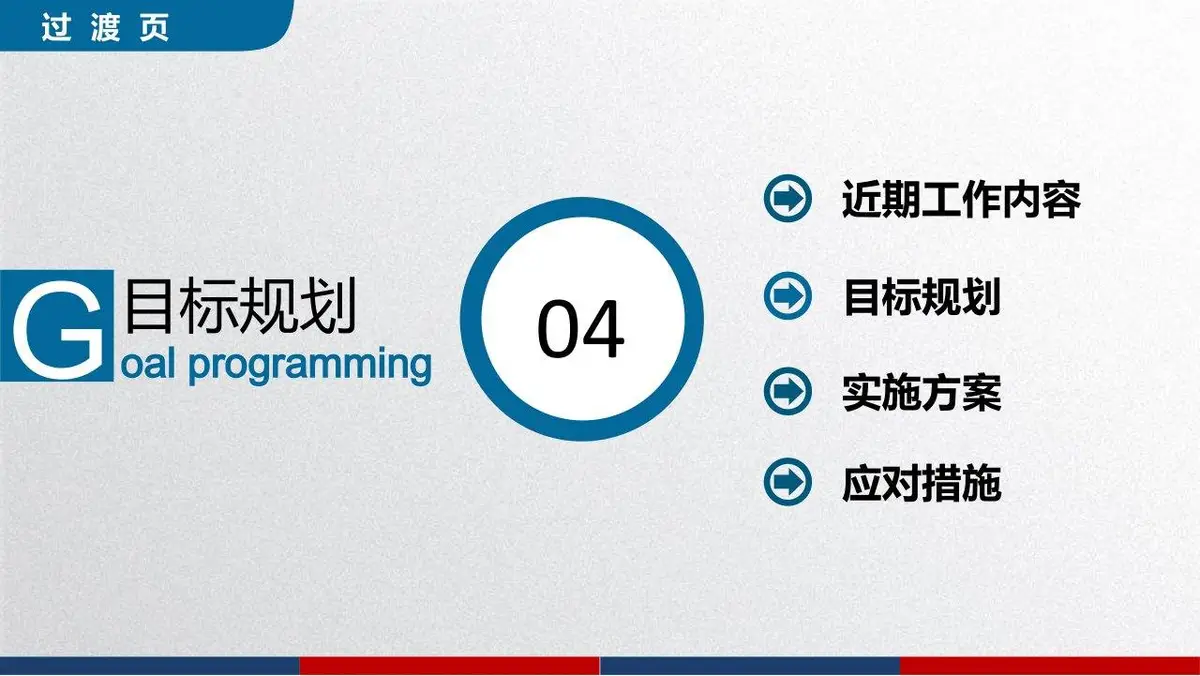 过渡页

G 目标规划
oal programming

04

近期工作内容

目标规划

实施方案

应对措施